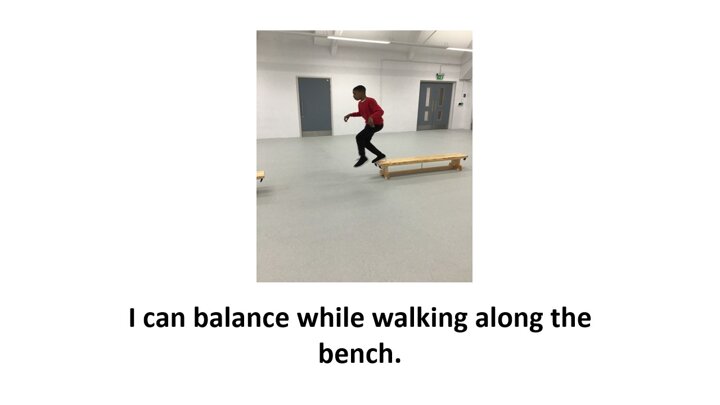 I can balance while walking along the bench.